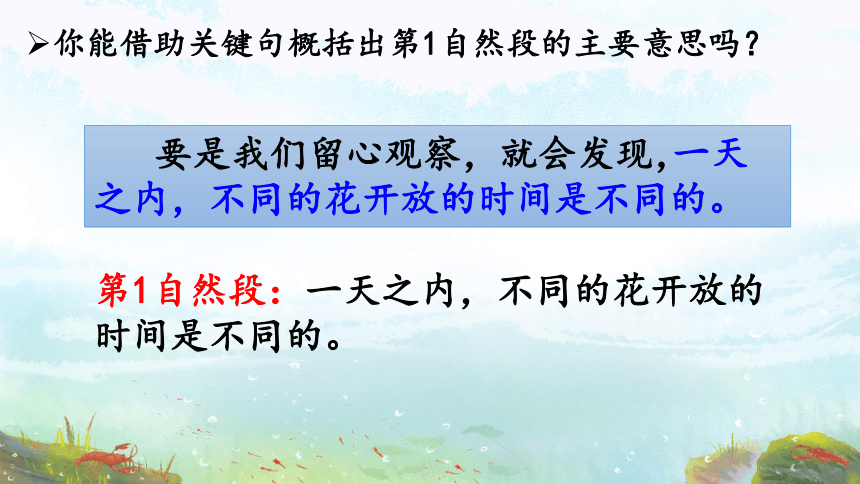 ➢你能借助关键句概括出第1自然段的主要意思吗？

要是我们留心观察，就会发现,一天之内，不同的花开放的时间是不同的。

第1自然段：一天之内，不同的花开放的时间是不同的。